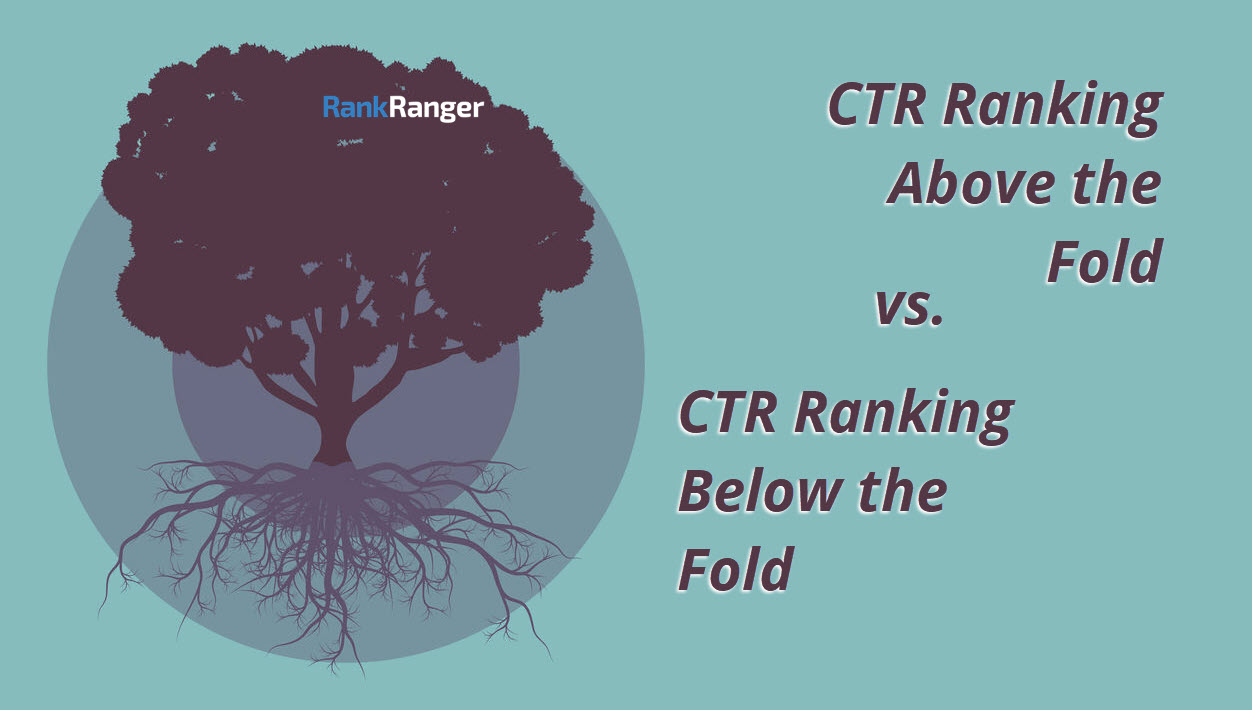 RankRanger

CTR Ranking Above the Fold

vs.

CTR Ranking Below the Fold